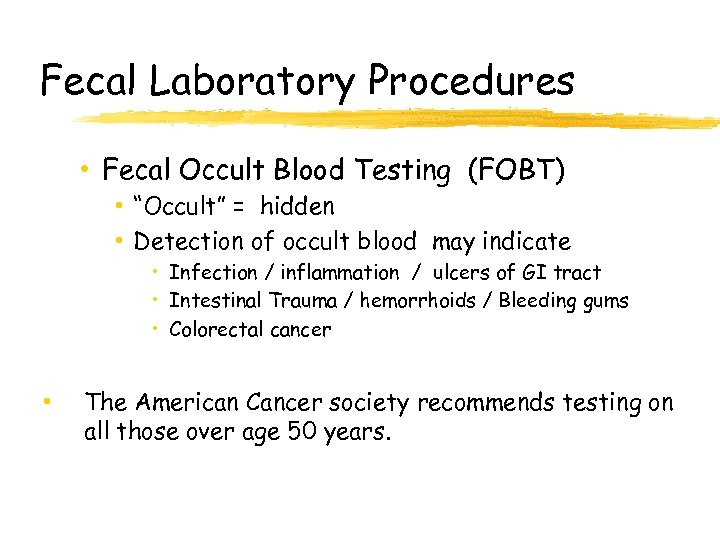 Fecal Laboratory Procedures

• Fecal Occult Blood Testing (FOBT)
  • "Occult" = hidden
  • Detection of occult blood may indicate
    • Infection / inflammation / ulcers of GI tract
    • Intestinal Trauma / hemorrhoids / Bleeding gums
    • Colorectal cancer

• The American Cancer society recommends testing on all those over age 50 years.